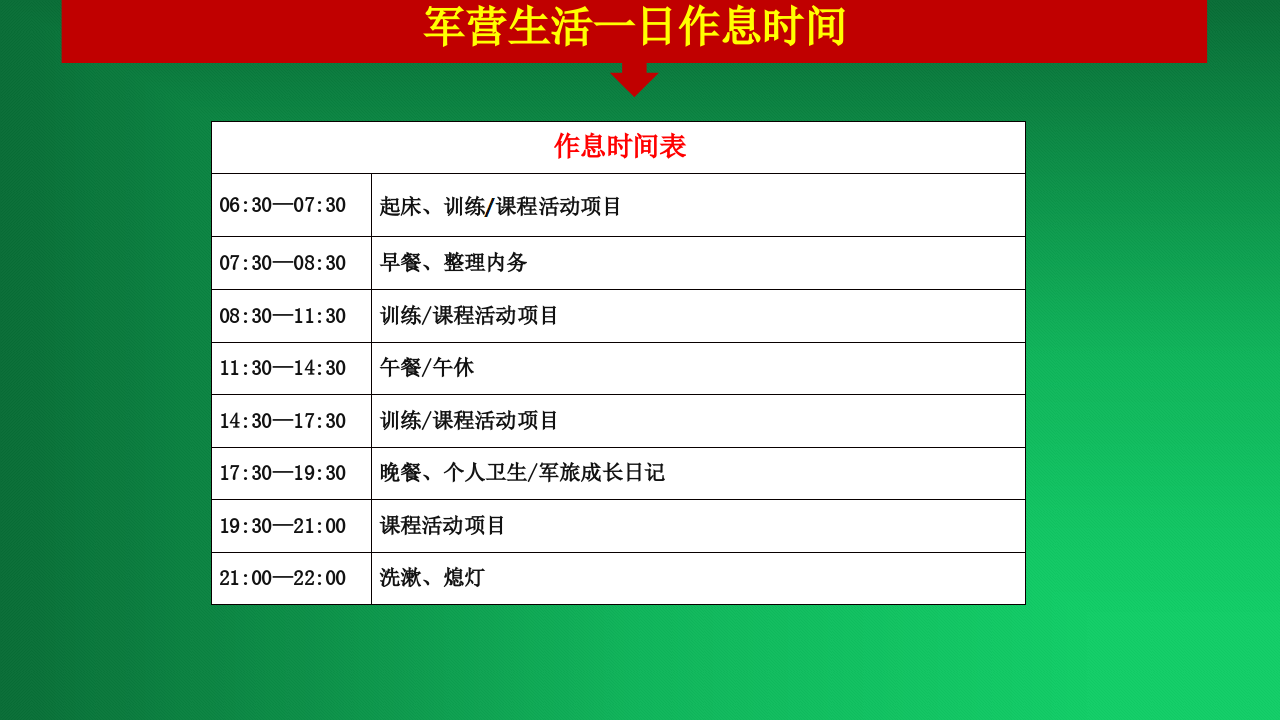 军营生活一日作息时间

| 作息时间表 | |
|---|---|
| 06:30—07:30 | 起床、训练/课程活动项目 |
| 07:30—08:30 | 早餐、整理内务 |
| 08:30—11:30 | 训练/课程活动项目 |
| 11:30—14:30 | 午餐/午休 |
| 14:30—17:30 | 训练/课程活动项目 |
| 17:30—19:30 | 晚餐、个人卫生/军旅成长日记 |
| 19:30—21:00 | 课程活动项目 |
| 21:00—22:00 | 洗漱、熄灯 |